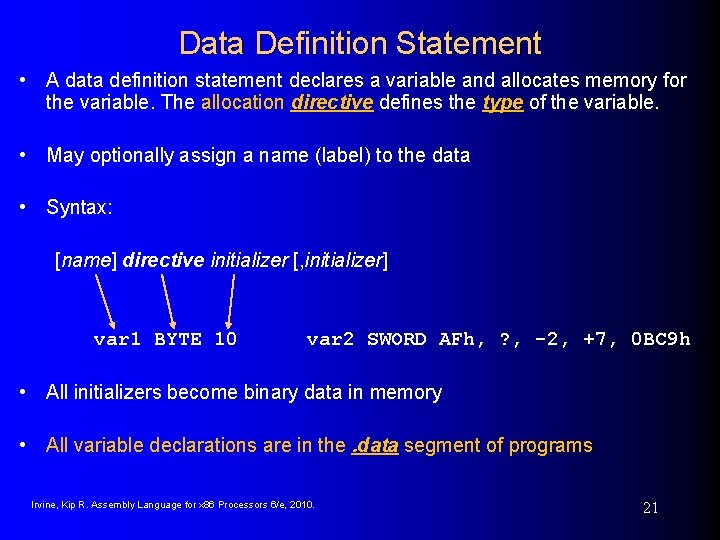 Data Definition Statement

• A data definition statement declares a variable and allocates memory for the variable. The allocation directive defines the type of the variable.

• May optionally assign a name (label) to the data

• Syntax:

[name] directive initializer [,initializer]

var1 BYTE 10 var2 SWORD AFh, ?, -2, +7, 0BC9h

• All initializers become binary data in memory

• All variable declarations are in the .data segment of programs

Irvine, Kip R. Assembly Language for x86 Processors 6/e, 2010.

21